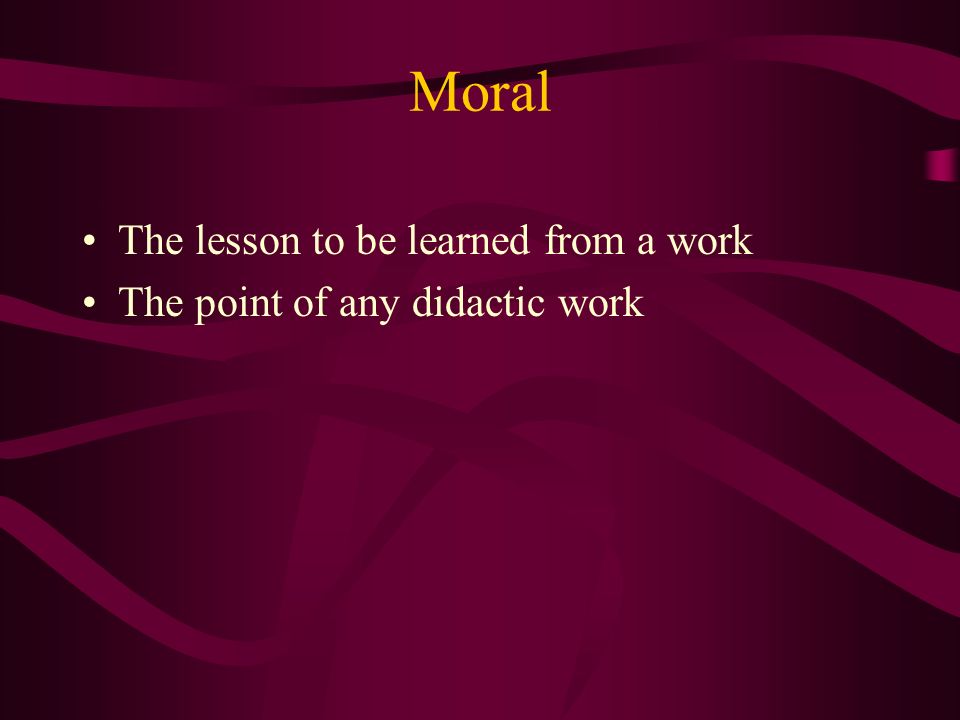 Moral

• The lesson to be learned from a work
• The point of any didactic work